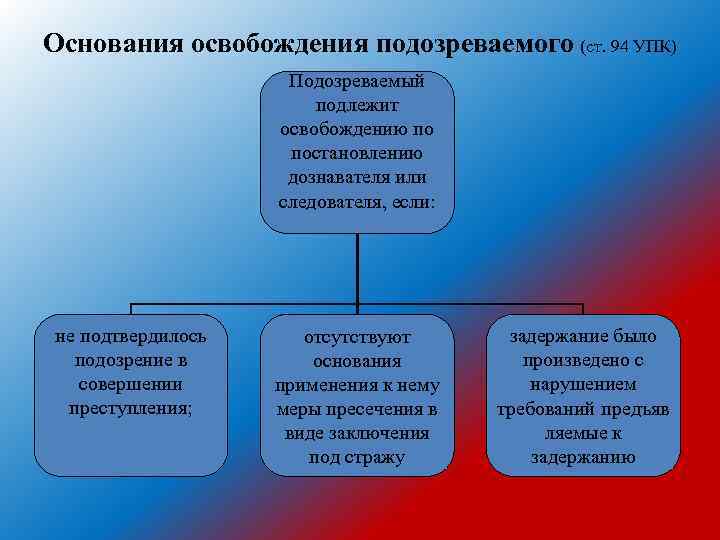 Основания освобождения подозреваемого (ст. 94 УПК)

Подозреваемый подлежит освобождению по постановлению дознавателя или следователя, если:

не подтвердилось подозрение в совершении преступления;

отсутствуют основания применения к нему меры пресечения в виде заключения под стражу

задержание было произведено с нарушением требований предъяв ляемые к задержанию